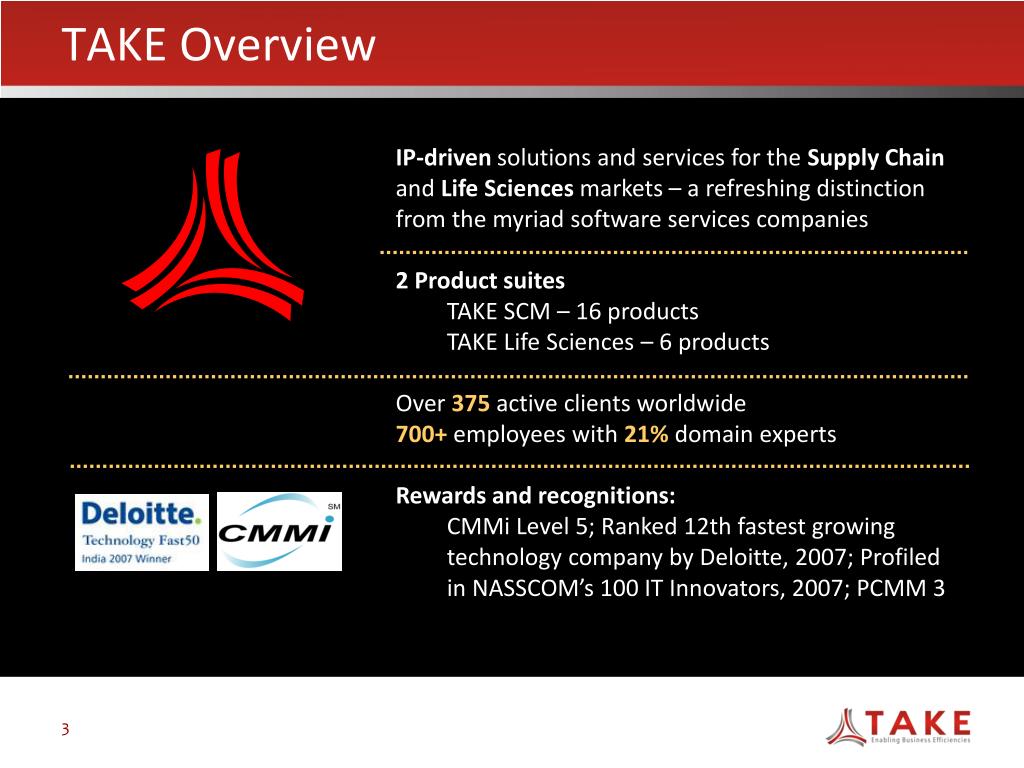 TAKE Overview

IP-driven solutions and services for the Supply Chain and Life Sciences markets – a refreshing distinction from the myriad software services companies

2 Product suites
TAKE SCM – 16 products
TAKE Life Sciences – 6 products

Over 375 active clients worldwide
700+ employees with 21% domain experts

Deloitte.
Technology Fast50
India 2007 Winner

CMMI SM

Rewards and recognitions:
CMMi Level 5; Ranked 12th fastest growing technology company by Deloitte, 2007; Profiled in NASSCOM's 100 IT Innovators, 2007; PCMM 3

3

TAKE
Enabling Business Efficiencies